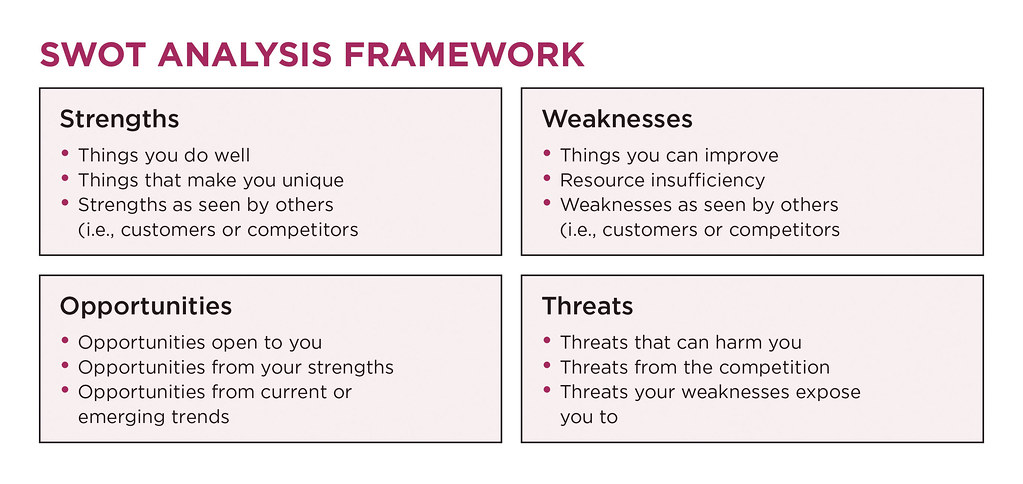 SWOT ANALYSIS FRAMEWORK

Strengths
• Things you do well
• Things that make you unique
• Strengths as seen by others (i.e., customers or competitors

Weaknesses
• Things you can improve
• Resource insufficiency
• Weaknesses as seen by others (i.e., customers or competitors

Opportunities
• Opportunities open to you
• Opportunities from your strengths
• Opportunities from current or emerging trends

Threats
• Threats that can harm you
• Threats from the competition
• Threats your weaknesses expose you to